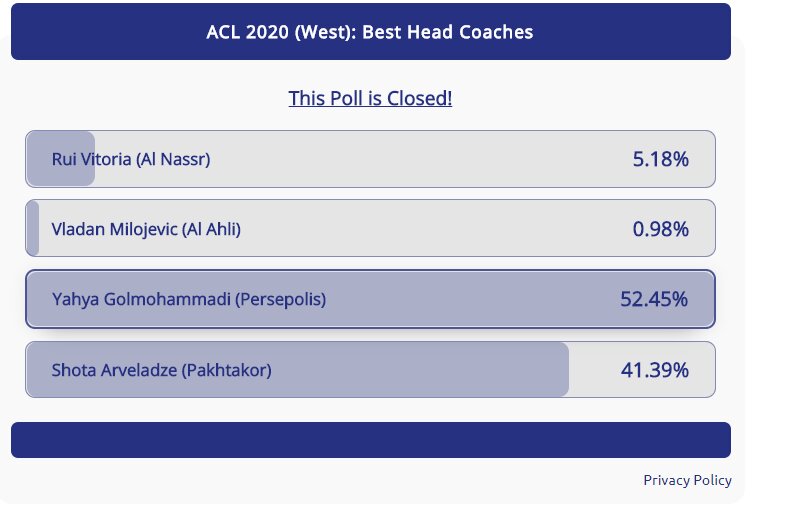 ACL 2020 (West): Best Head Coaches

This Poll is Closed!

Rui Vitoria (Al Nassr) 5.18%

Vladan Milojevic (Al Ahli) 0.98%

Yahya Golmohammadi (Persepolis) 52.45%

Shota Arveladze (Pakhtakor) 41.39%

Privacy Policy